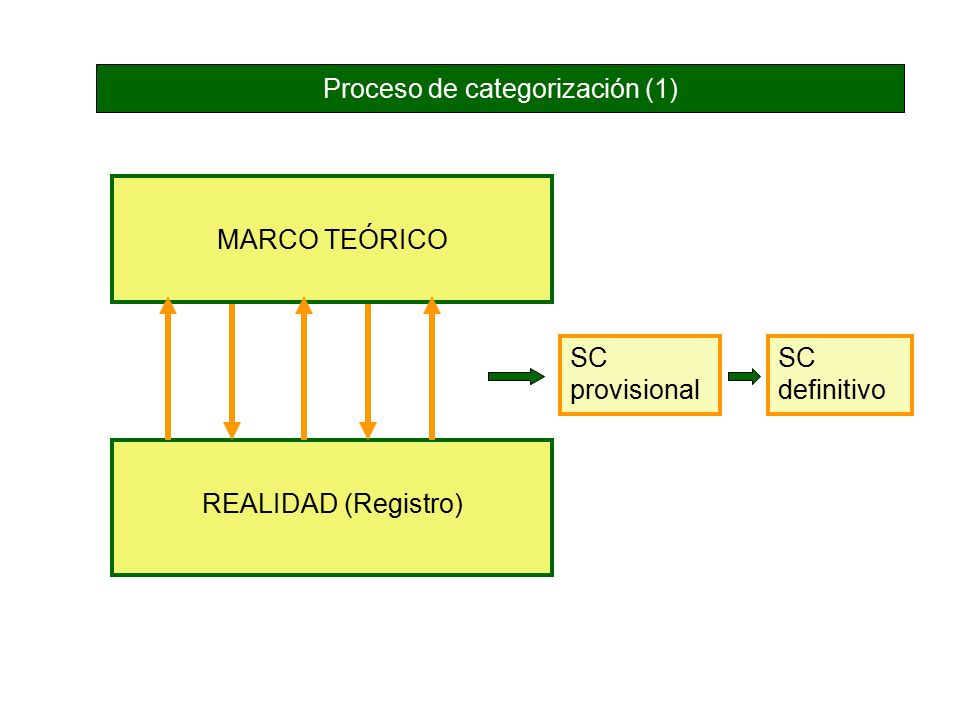 Proceso de categorización (1)

MARCO TEÓRICO

SC provisional

SC definitivo

REALIDAD (Registro)